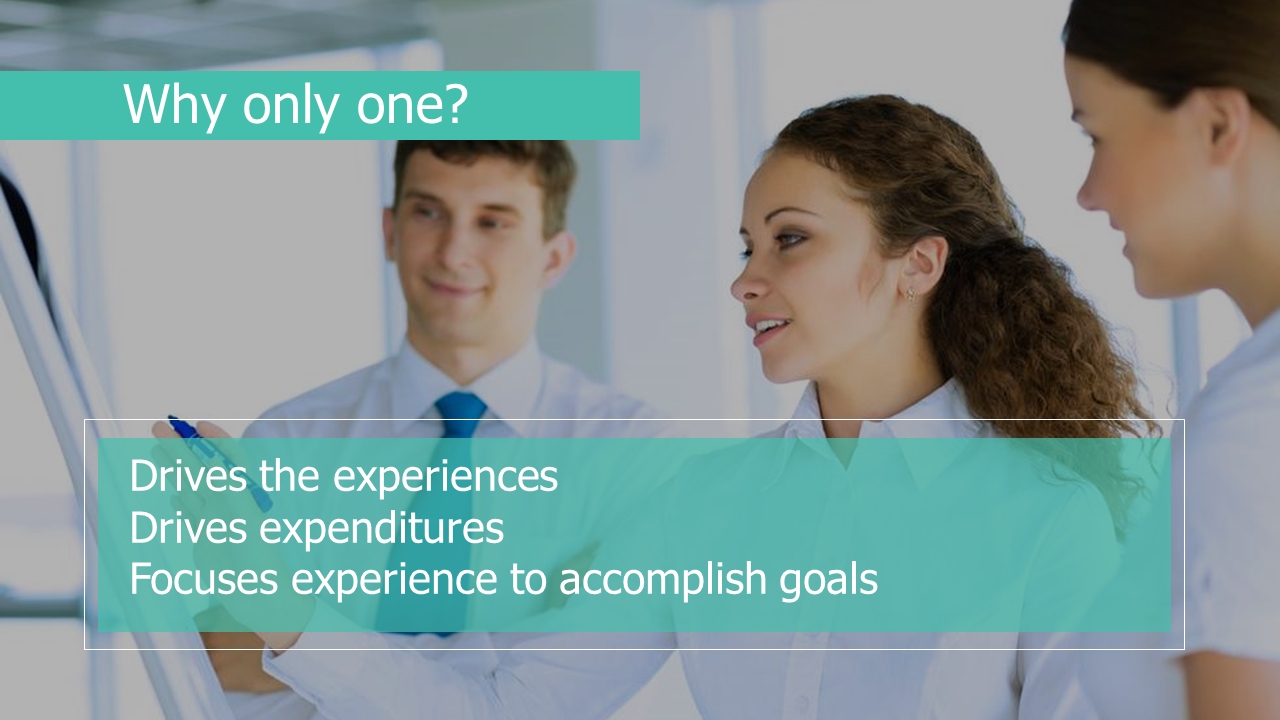 Why only one?

Drives the experiences
Drives expenditures
Focuses experience to accomplish goals